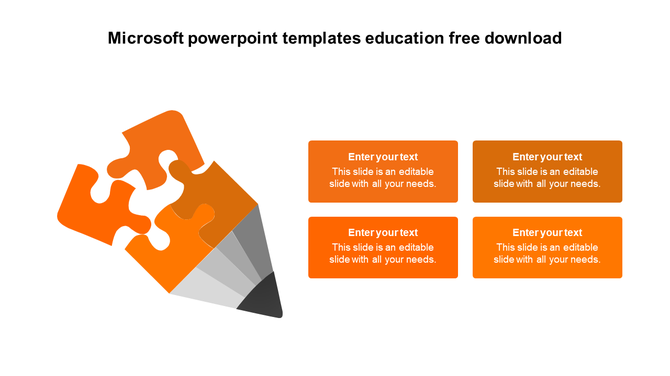 Microsoft powerpoint templates education free download

Enter your text
This slide is an editable slide with all your needs.

Enter your text
This slide is an editable slide with all your needs.

Enter your text
This slide is an editable slide with all your needs.

Enter your text
This slide is an editable slide with all your needs.